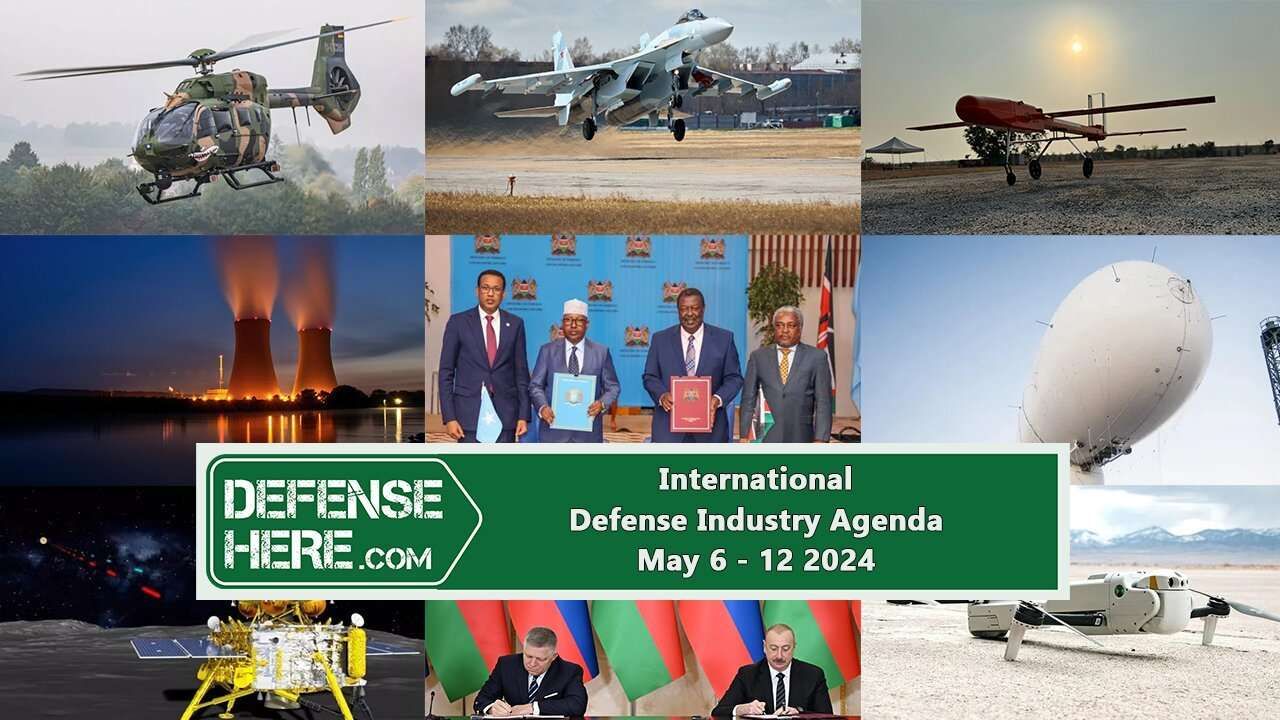 DEFENSE HERE.COM

International Defense Industry Agenda May 6 - 12 2024